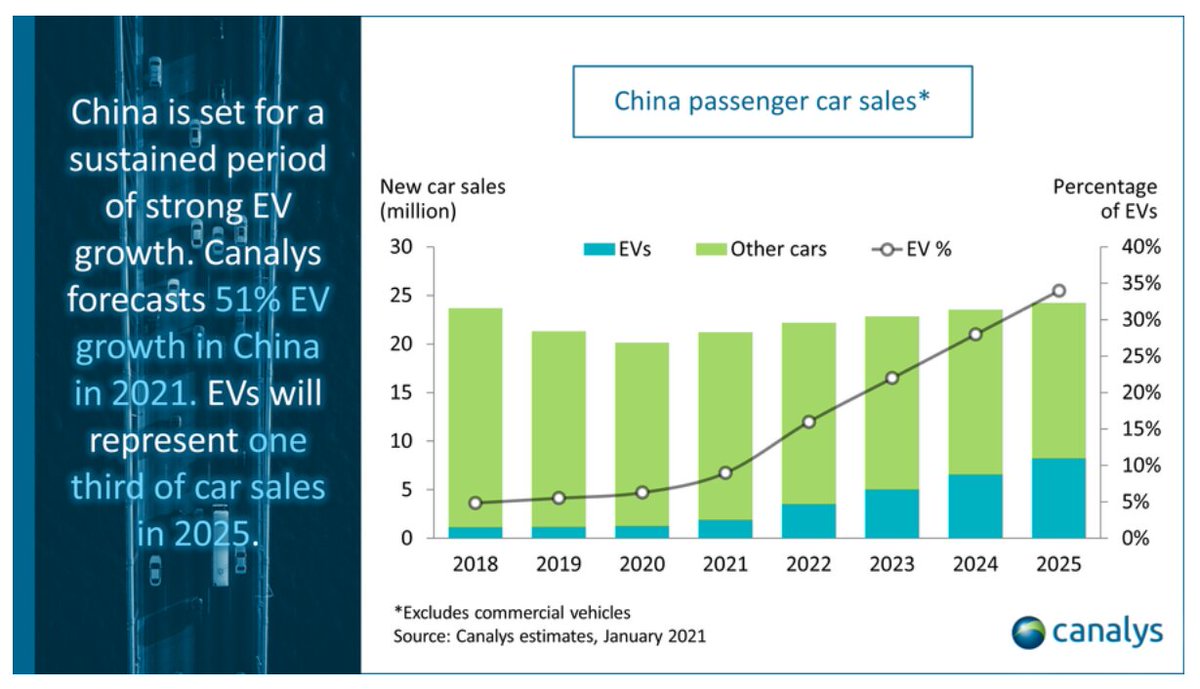 China is set for a sustained period of strong EV growth. Canalys forecasts 51% EV growth in China in 2021. EVs will represent one third of car sales in 2025.

China passenger car sales*

New car sales (million)

Percentage of EVs

EVs
Other cars
EV %

30
25
20
15
10
5
0

40%
35%
30%
25%
20%
15%
10%
5%
0%

2018
2019
2020
2021
2022
2023
2024
2025

*Excludes commercial vehicles
Source: Canalys estimates, January 2021

canalys